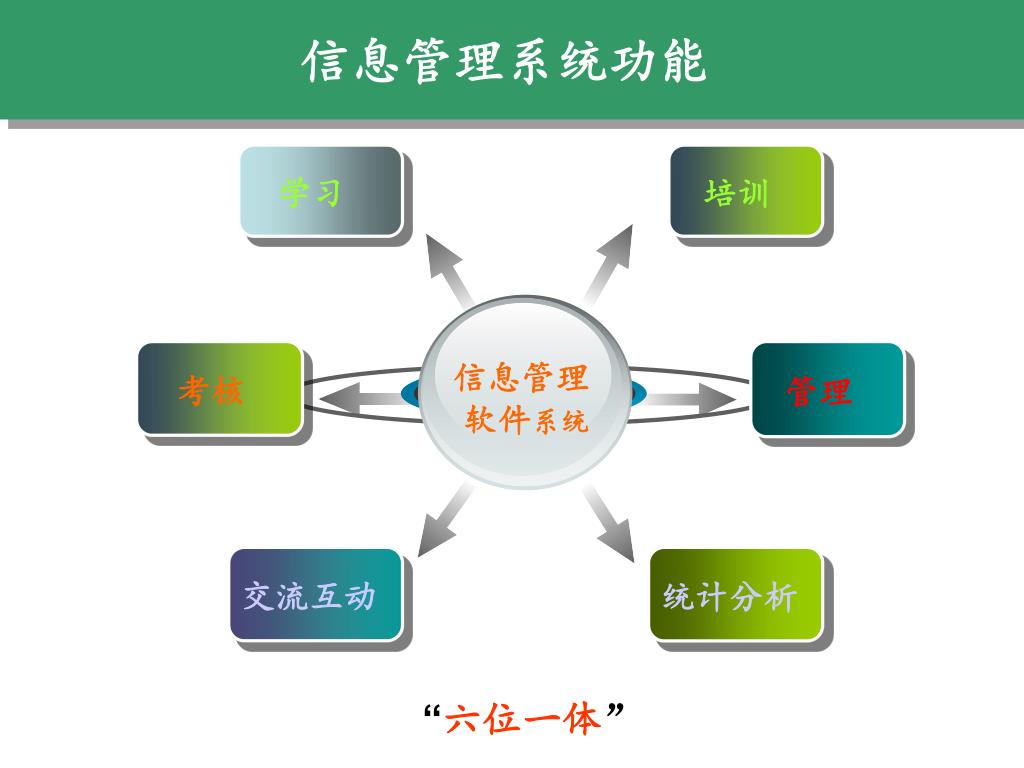 信息管理系统功能

学习

培训

考核

信息管理软件系统

管理

交流互动

统计分析

“六位一体”